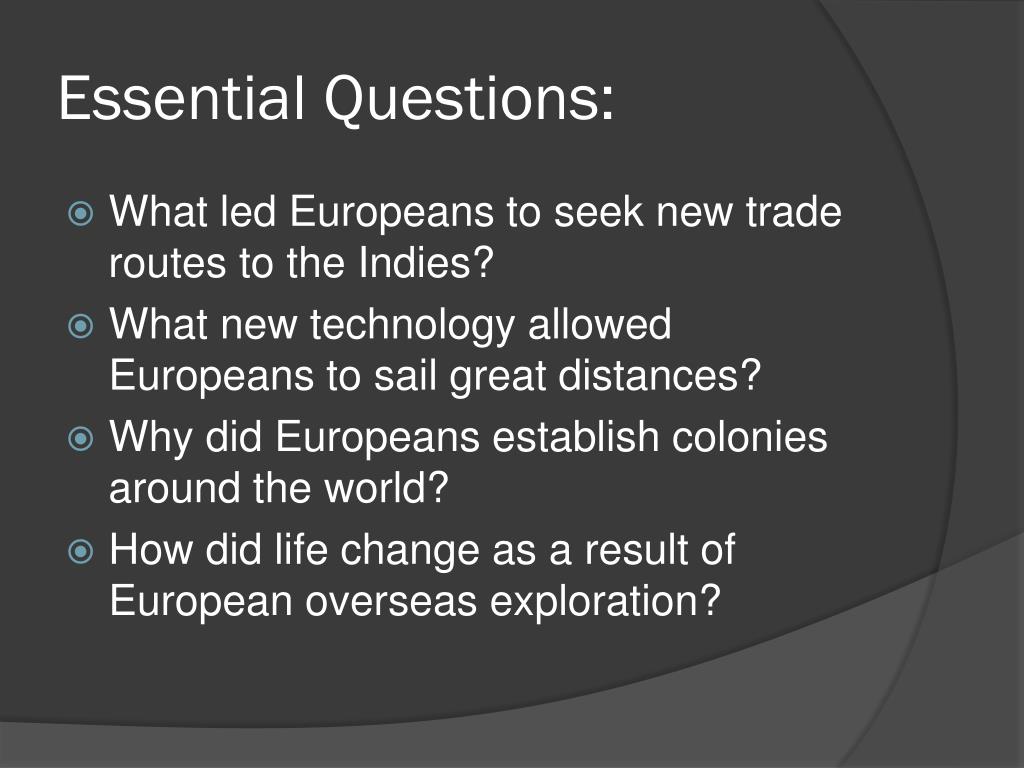 Essential Questions:

What led Europeans to seek new trade routes to the Indies?

What new technology allowed Europeans to sail great distances?

Why did Europeans establish colonies around the world?

How did life change as a result of European overseas exploration?